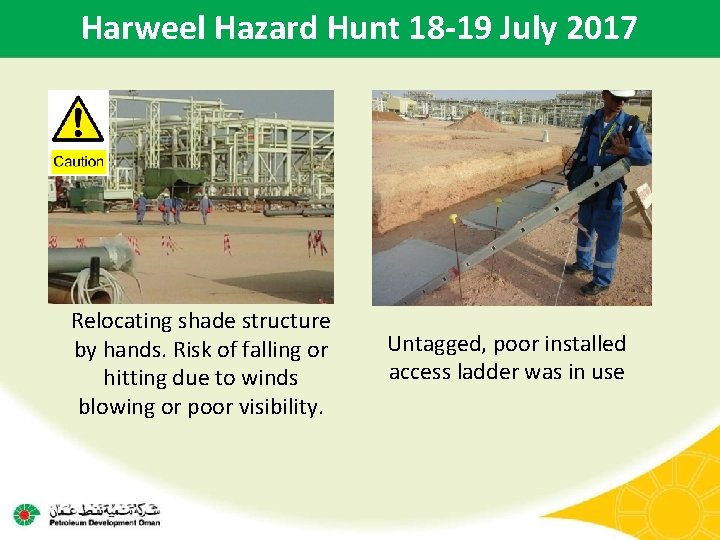 Harweel Hazard Hunt 18-19 July 2017

Caution

Relocating shade structure by hands. Risk of falling or hitting due to winds blowing or poor visibility.

Untagged, poor installed access ladder was in use

شركة تنمية نفط عمان
Petroleum Development Oman